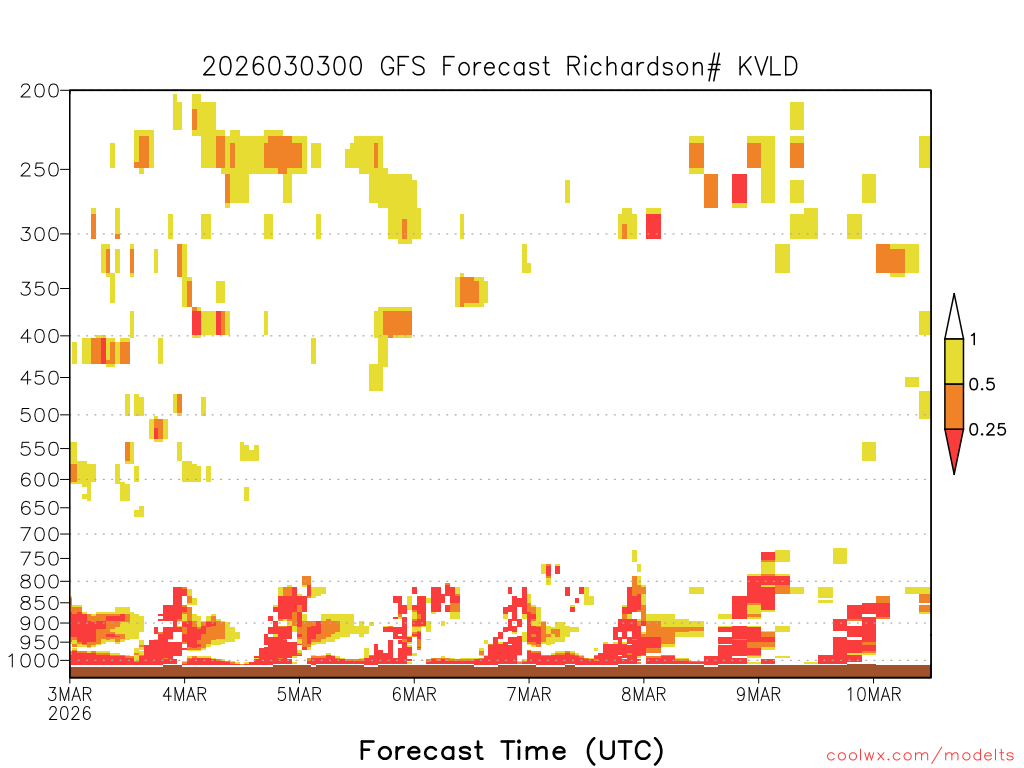 2026030300 GFS Forecast Richardson# KVLD

200
250
300
350
400
450
500
550
600
650
700
750
800
850
900
950
1000

1
0.5
0.25

3MAR
2026
4MAR
5MAR
6MAR
7MAR
8MAR
9MAR
10MAR

Forecast Time (UTC)

coolwx.com/modelts